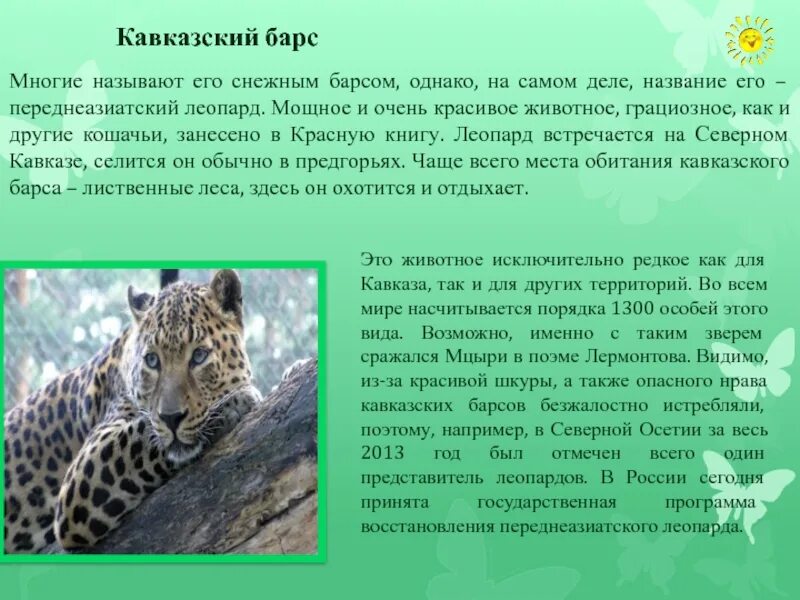 Кавказский барс

Многие называют его снежным барсом, однако, на самом деле, название его – переднеазиатский леопард. Мощное и очень красивое животное, грациозное, как и другие кошачьи, занесено в Красную книгу. Леопард встречается на Северном Кавказе, селится он обычно в предгорьях. Чаще всего места обитания кавказского барса – лиственные леса, здесь он охотится и отдыхает.

Это животное исключительно редкое как для Кавказа, так и для других территорий. Во всем мире насчитывается порядка 1300 особей этого вида. Возможно, именно с таким зверем сражался Мцыри в поэме Лермонтова. Видимо, из-за красивой шкуры, а также опасного нрава кавказских барсов безжалостно истребляли, поэтому, например, в Северной Осетии за весь 2013 год был отмечен всего один представитель леопардов. В России сегодня принята государственная программа восстановления переднеазиатского леопарда.